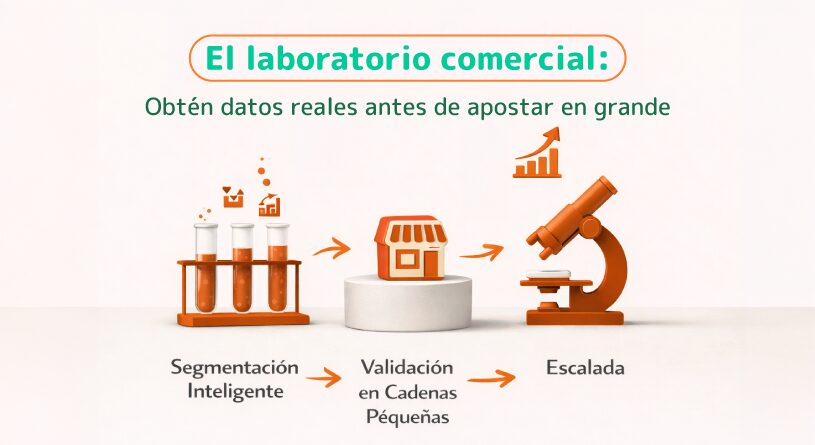 El laboratorio comercial:

Obtén datos reales antes de apostar en grande

Segmentación Inteligente

Validación en Cadenas Péqueñas

Escalada